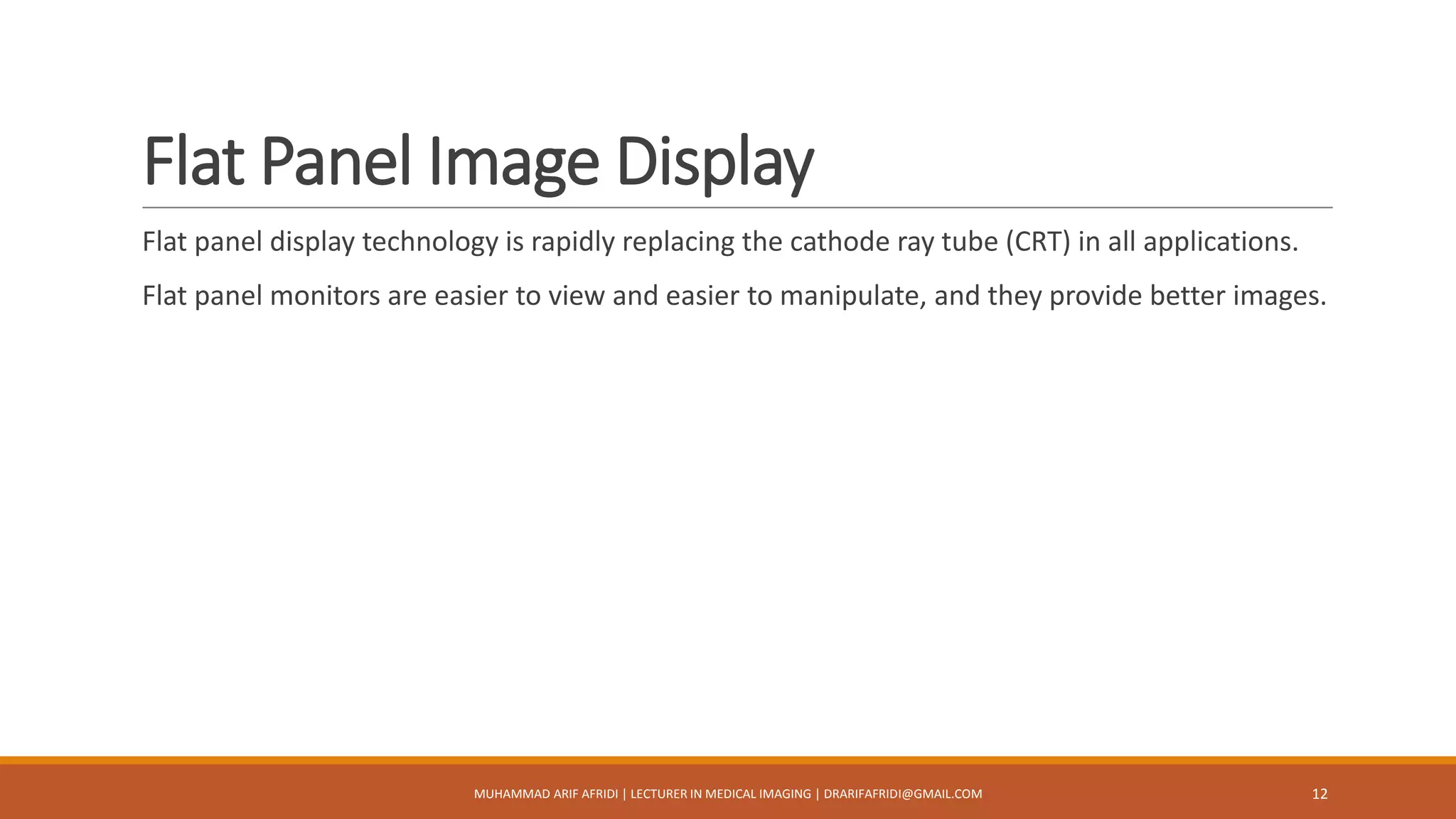 Flat Panel Image Display

Flat panel display technology is rapidly replacing the cathode ray tube (CRT) in all applications.

Flat panel monitors are easier to view and easier to manipulate, and they provide better images.

MUHAMMAD ARIF AFRIDI | LECTURER IN MEDICAL IMAGING | DRARIFAFRIDI@GMAIL.COM

12